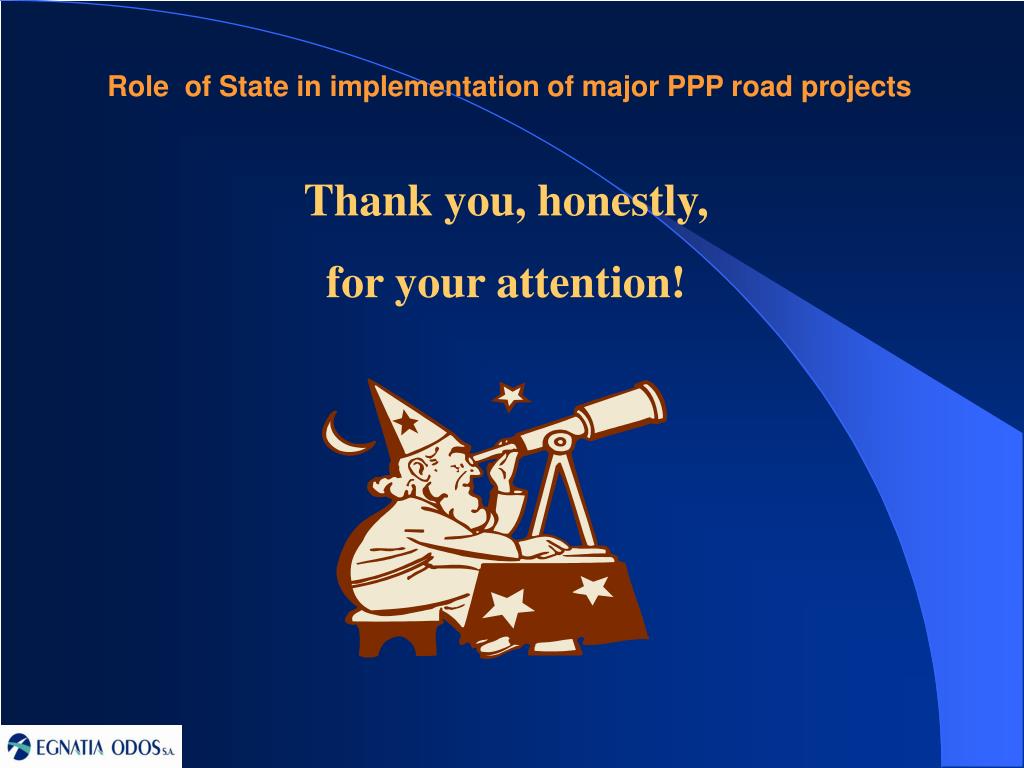 Role of State in implementation of major PPP road projects

Thank you, honestly,

for your attention!

EGNATIA ODOS S.A.